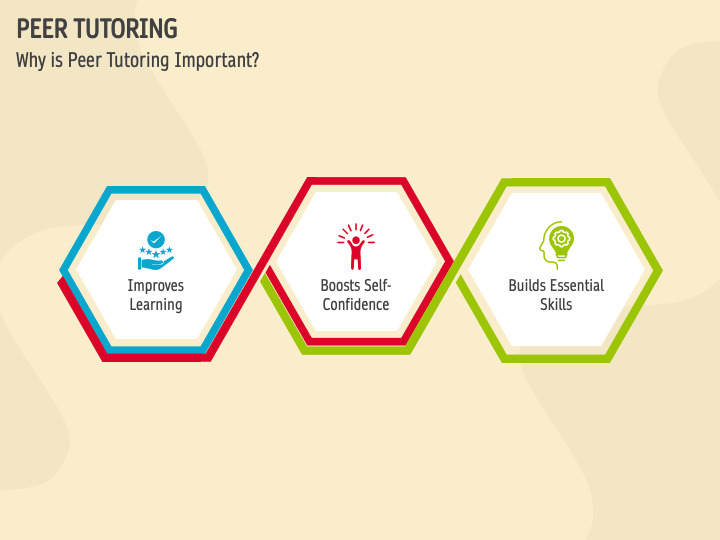 PEER TUTORING
Why is Peer Tutoring Important?

Improves Learning

Boosts Self-Confidence

Builds Essential Skills